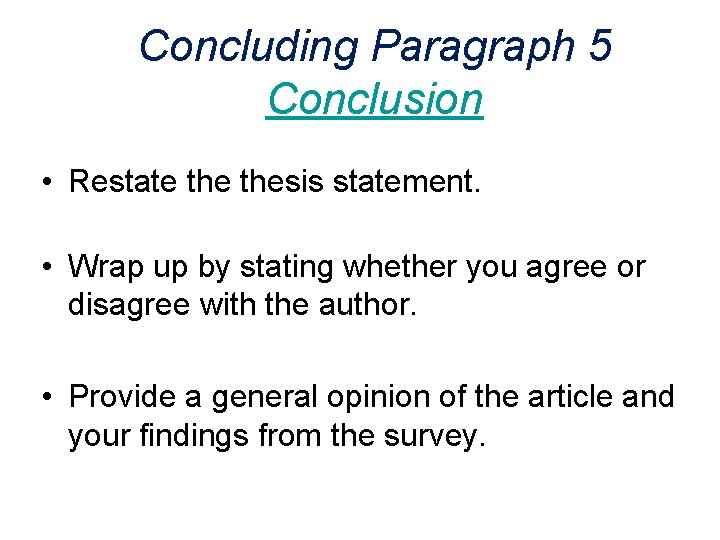 Concluding Paragraph 5
Conclusion

• Restate the thesis statement.

• Wrap up by stating whether you agree or disagree with the author.

• Provide a general opinion of the article and your findings from the survey.